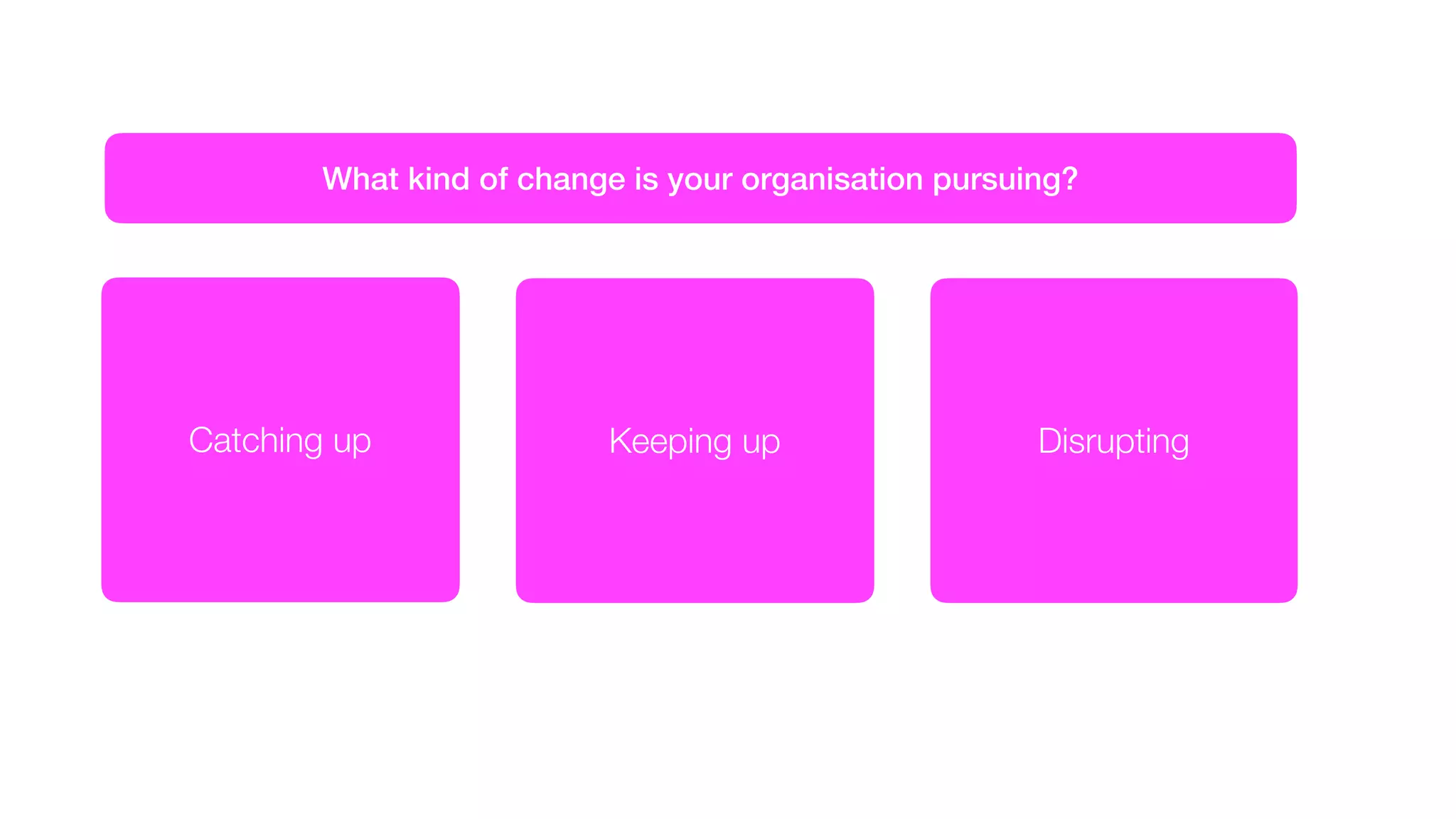 What kind of change is your organisation pursuing?

Catching up

Keeping up

Disrupting